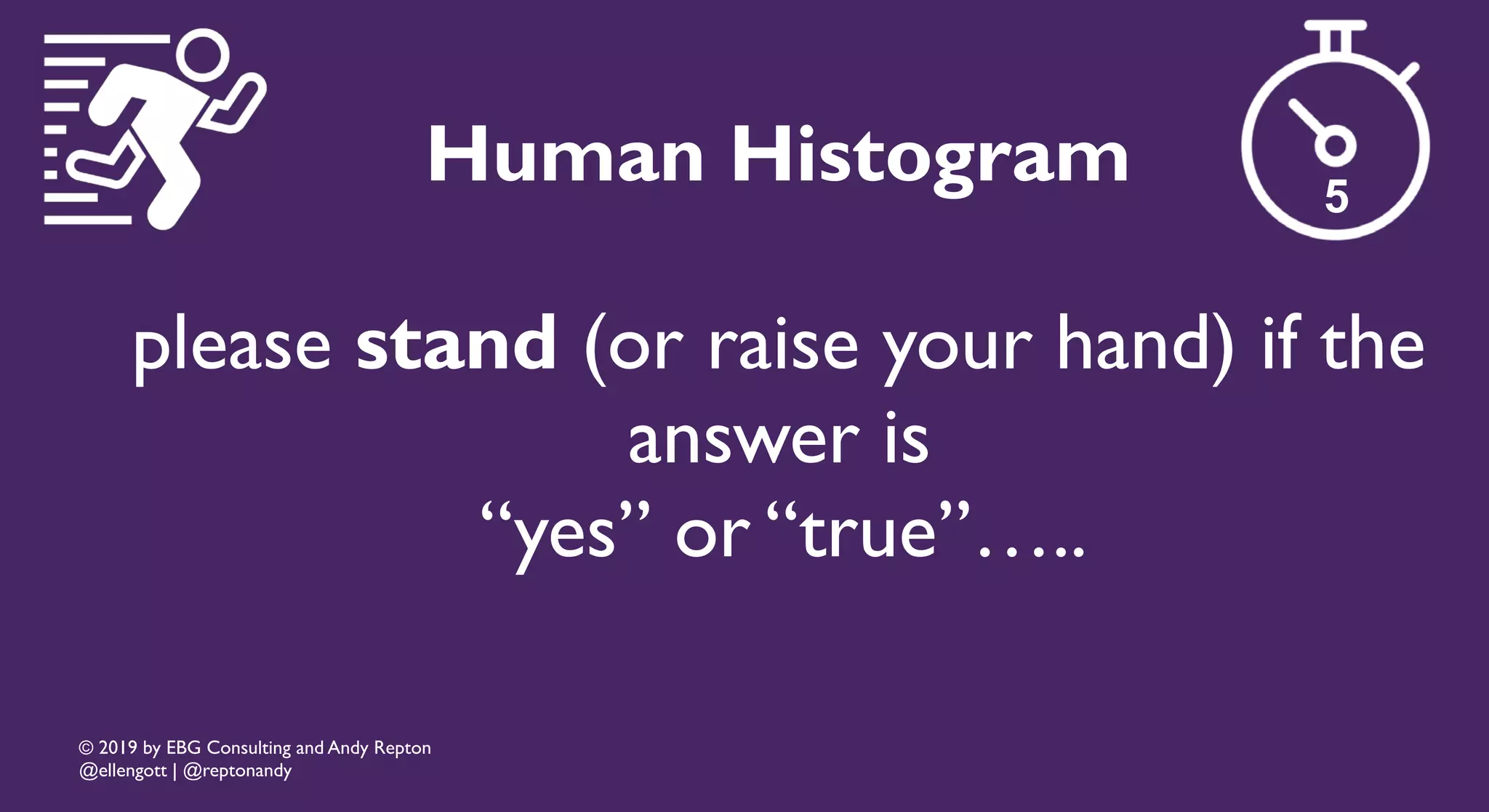 Human Histogram

5

please stand (or raise your hand) if the answer is
“yes” or “true”…..

© 2019 by EBG Consulting and Andy Repton
@ellengott | @reptonandy